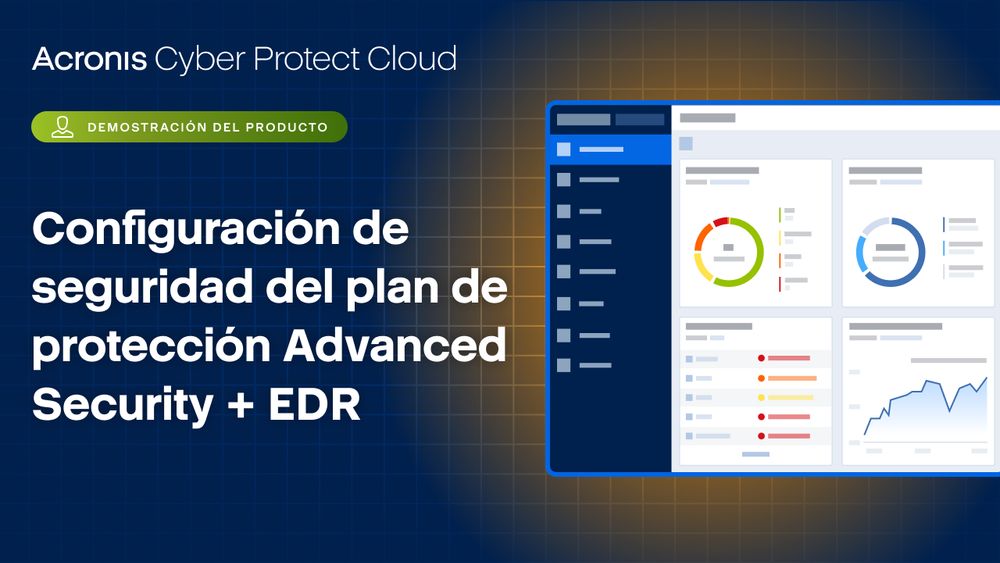 Acronis Cyber Protect Cloud

DEMOSTRACIÓN DEL PRODUCTO

Configuración de seguridad del plan de protección Advanced Security + EDR